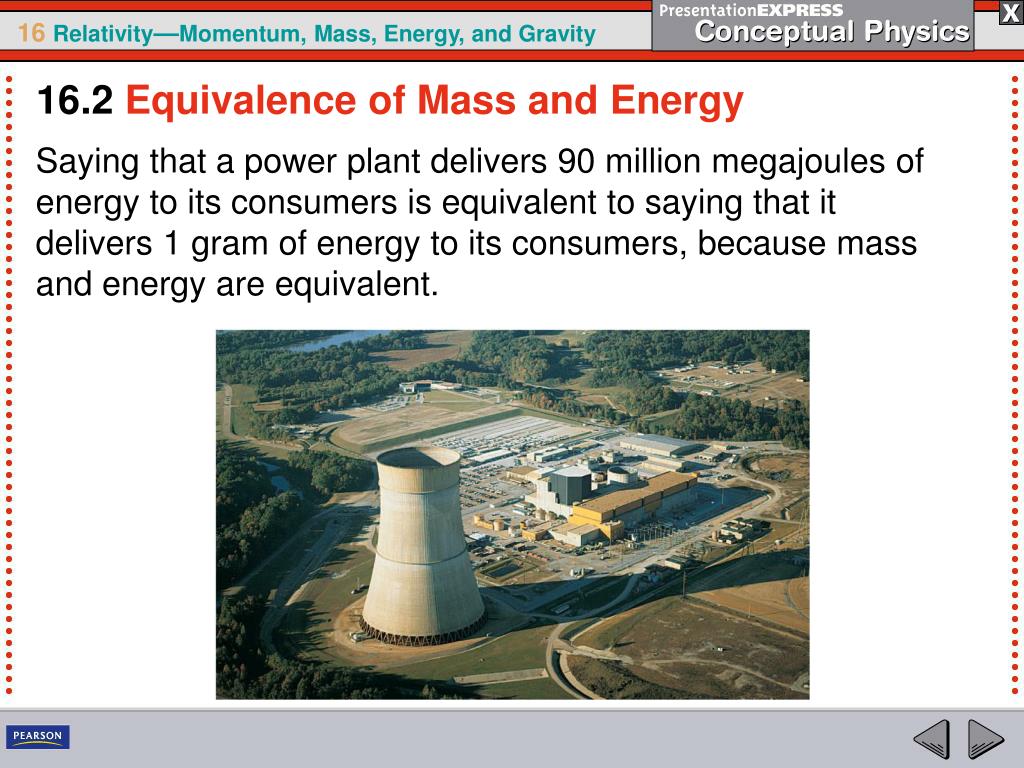 16 Relativity—Momentum, Mass, Energy, and Gravity

PresentationEXPRESS
Conceptual Physics

X

16.2 Equivalence of Mass and Energy

Saying that a power plant delivers 90 million megajoules of energy to its consumers is equivalent to saying that it delivers 1 gram of energy to its consumers, because mass and energy are equivalent.

PEARSON